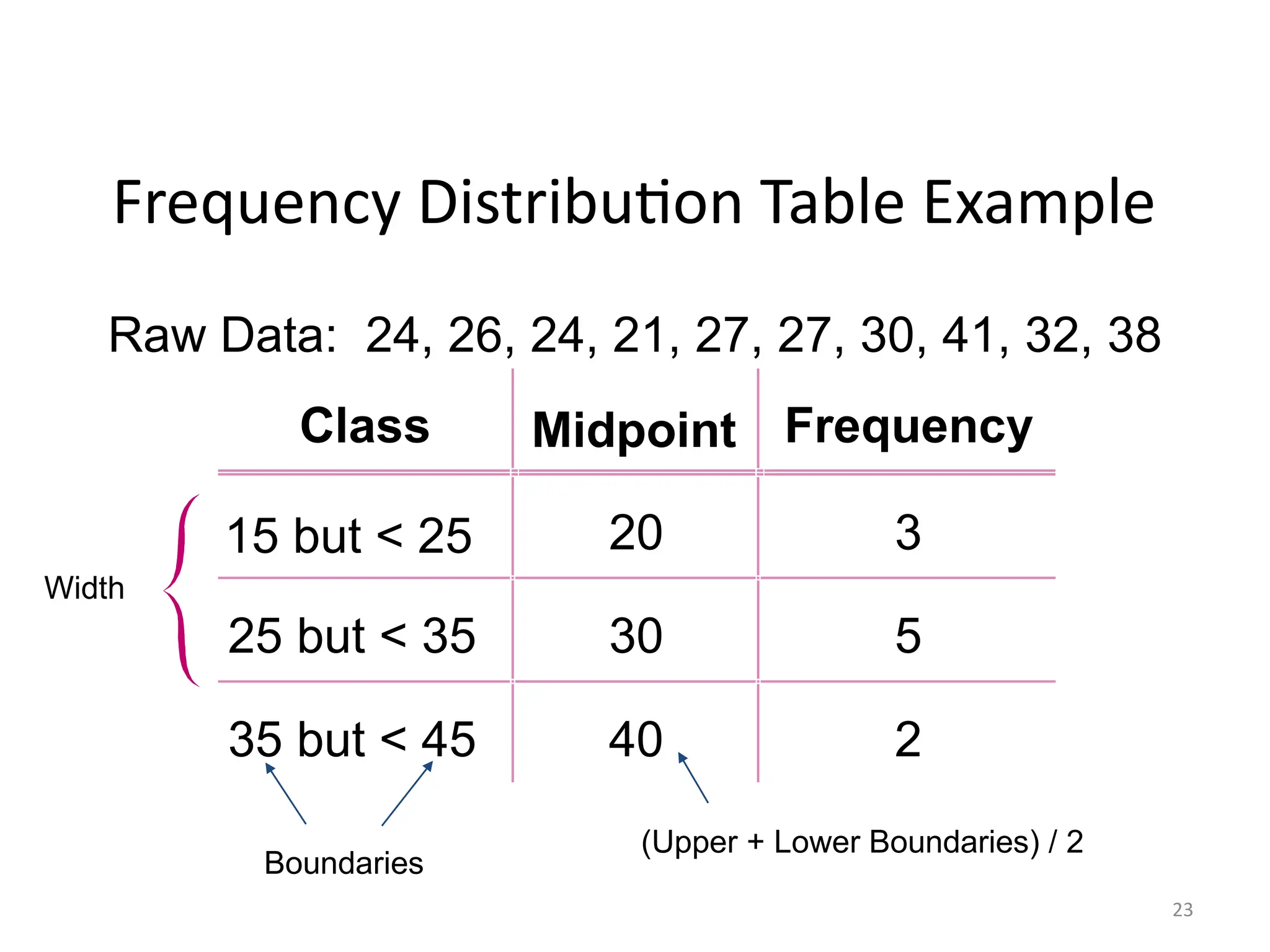 Frequency Distribution Table Example

Raw Data: 24, 26, 24, 21, 27, 27, 30, 41, 32, 38

| Class | Midpoint | Frequency |
|---|---|---|
| 15 but < 25 | 20 | 3 |
| 25 but < 35 | 30 | 5 |
| 35 but < 45 | 40 | 2 |

Width

Boundaries

(Upper + Lower Boundaries) / 2

23